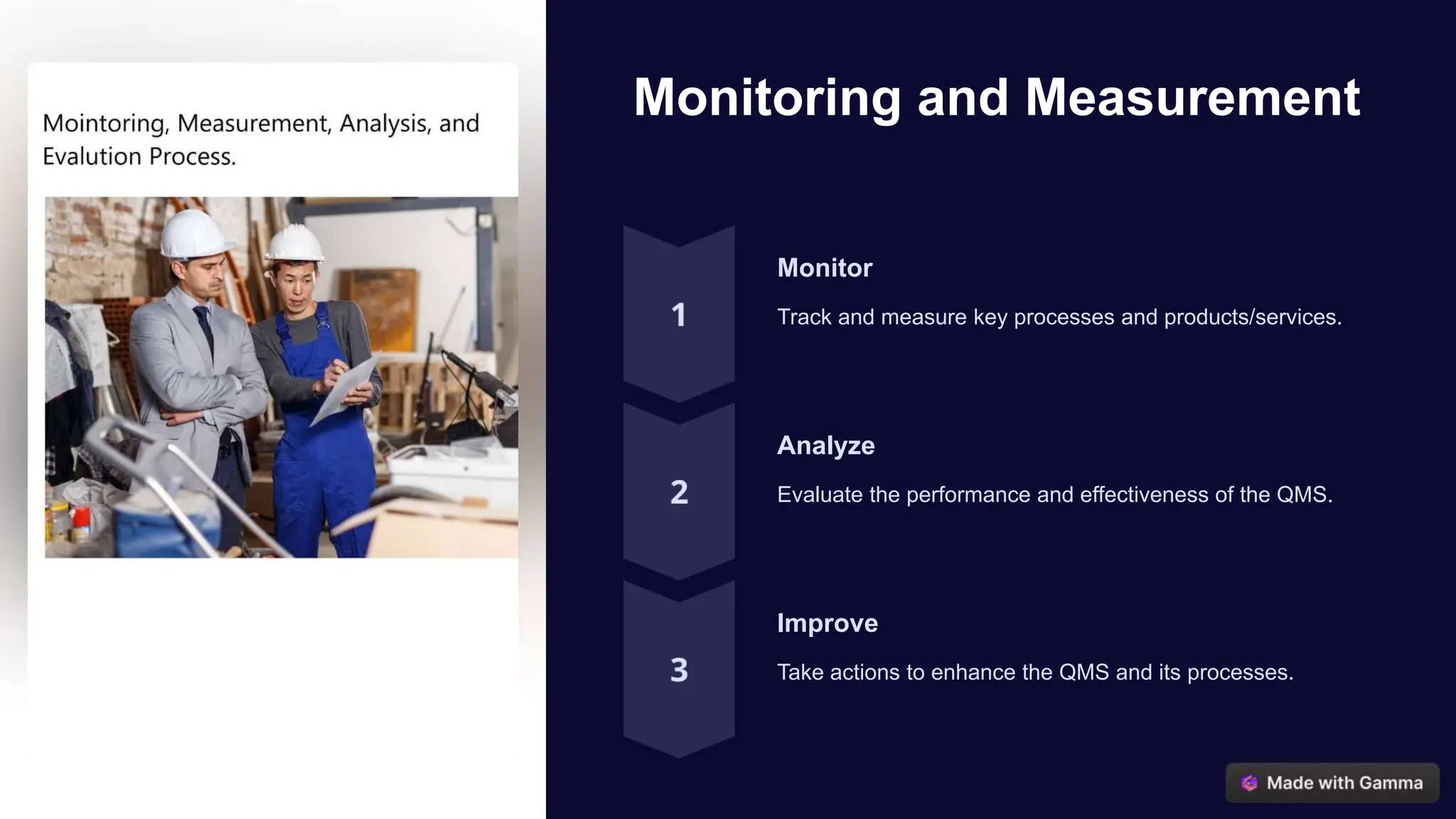 Mointoring, Measurement, Analysis, and Evalution Process.

Monitoring and Measurement

1

Monitor

Track and measure key processes and products/services.

2

Analyze

Evaluate the performance and effectiveness of the QMS.

3

Improve

Take actions to enhance the QMS and its processes.

Made with Gamma